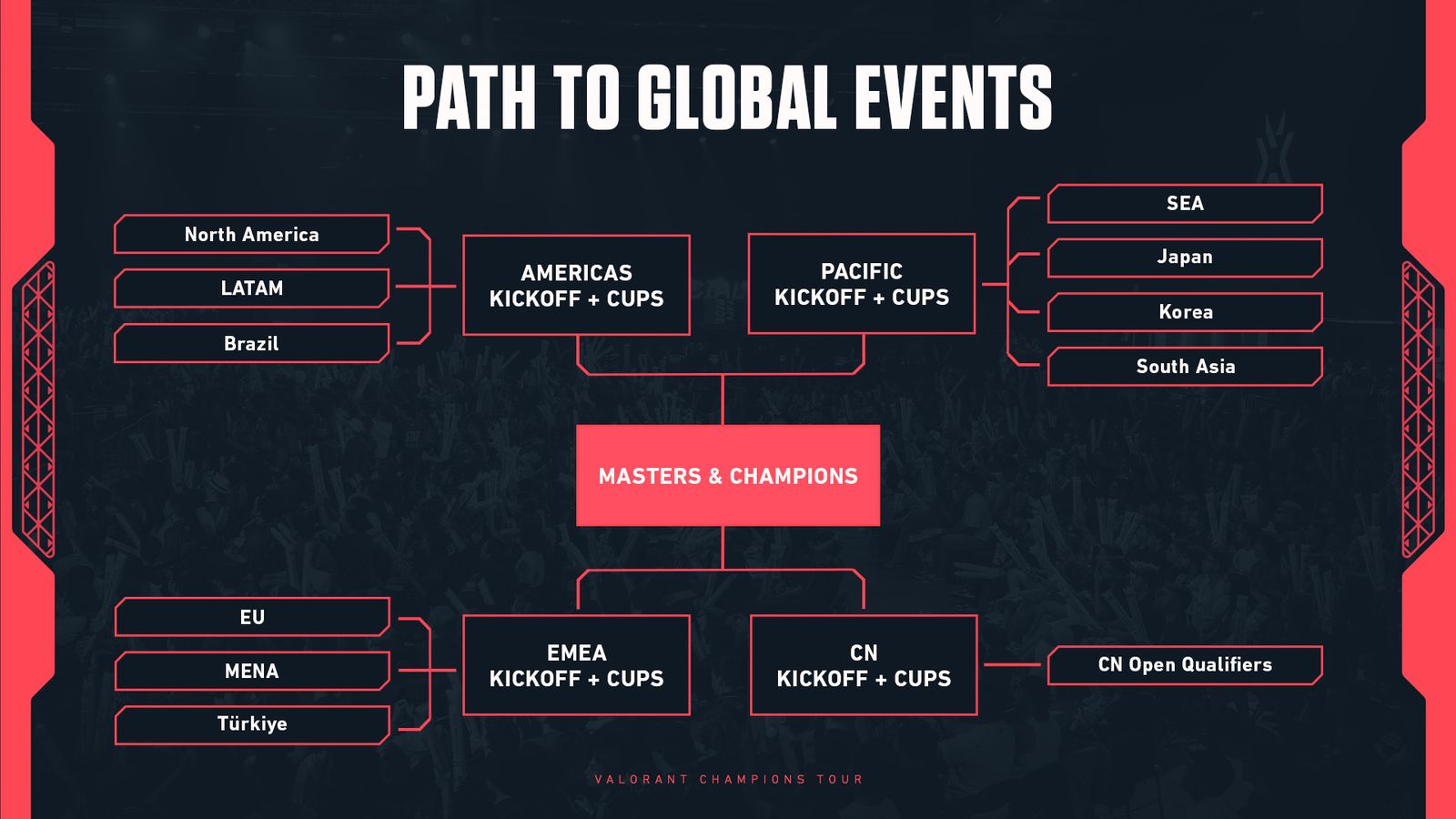 PATH TO GLOBAL EVENTS

North America

LATAM

Brazil

AMERICAS KICKOFF + CUPS

PACIFIC KICKOFF + CUPS

SEA

Japan

Korea

South Asia

MASTERS & CHAMPIONS

EU

MENA

Türkiye

EMEA KICKOFF + CUPS

CN KICKOFF + CUPS

CN Open Qualifiers

VALORANT CHAMPIONS TOUR